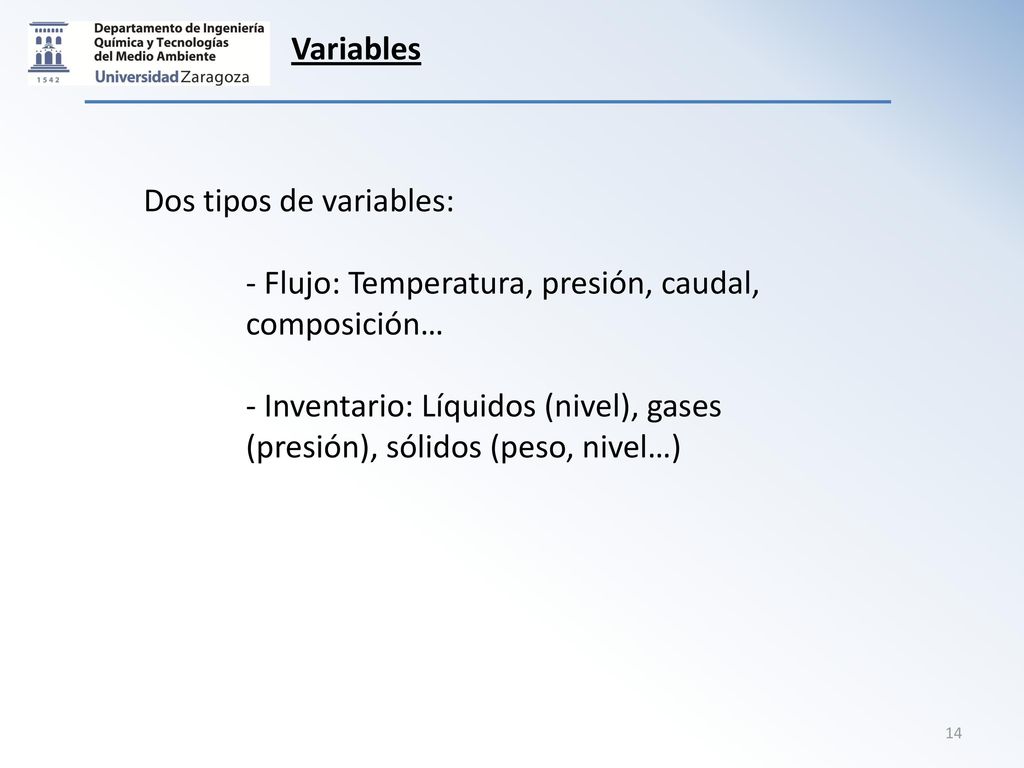 1542

Departamento de Ingeniería Química y Tecnologías del Medio Ambiente
Universidad Zaragoza

Variables

Dos tipos de variables:

- Flujo: Temperatura, presión, caudal, composición…

- Inventario: Líquidos (nivel), gases (presión), sólidos (peso, nivel…)

14